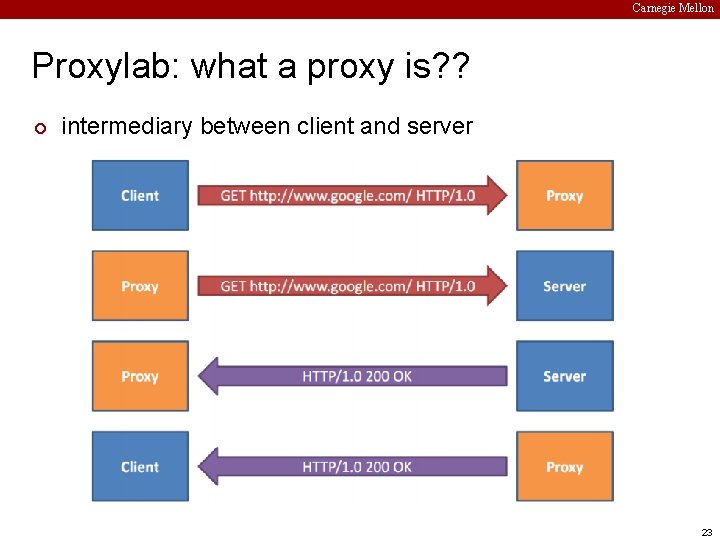 Carnegie Mellon

Proxylab: what a proxy is??

intermediary between client and server

Client
GET http://www.google.com/ HTTP/1.0
Proxy

Proxy
GET http://www.google.com/ HTTP/1.0
Server

Proxy
HTTP/1.0 200 OK
Server

Client
HTTP/1.0 200 OK
Proxy

23